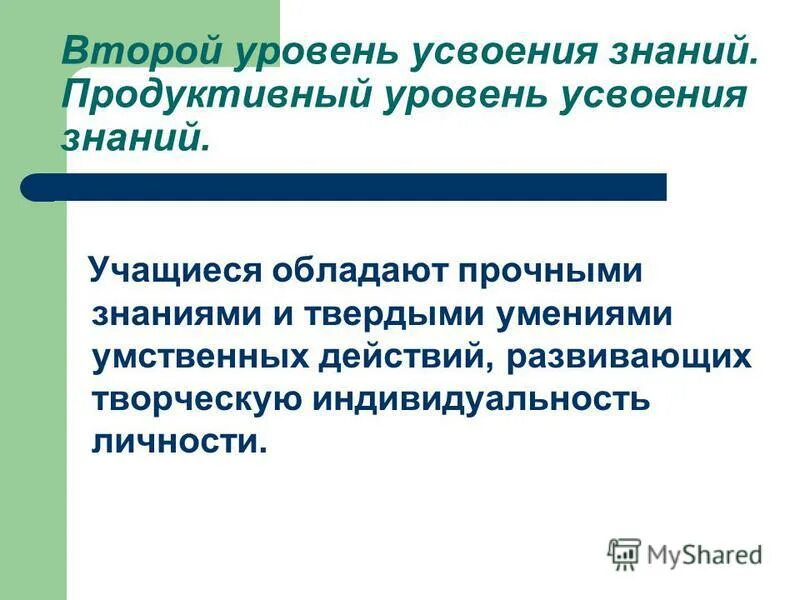 Второй уровень усвоения знаний. Продуктивный уровень усвоения знаний.

Учащиеся обладают прочными знаниями и твердыми умениями умственных действий, развивающих творческую индивидуальность личности.

MyShared